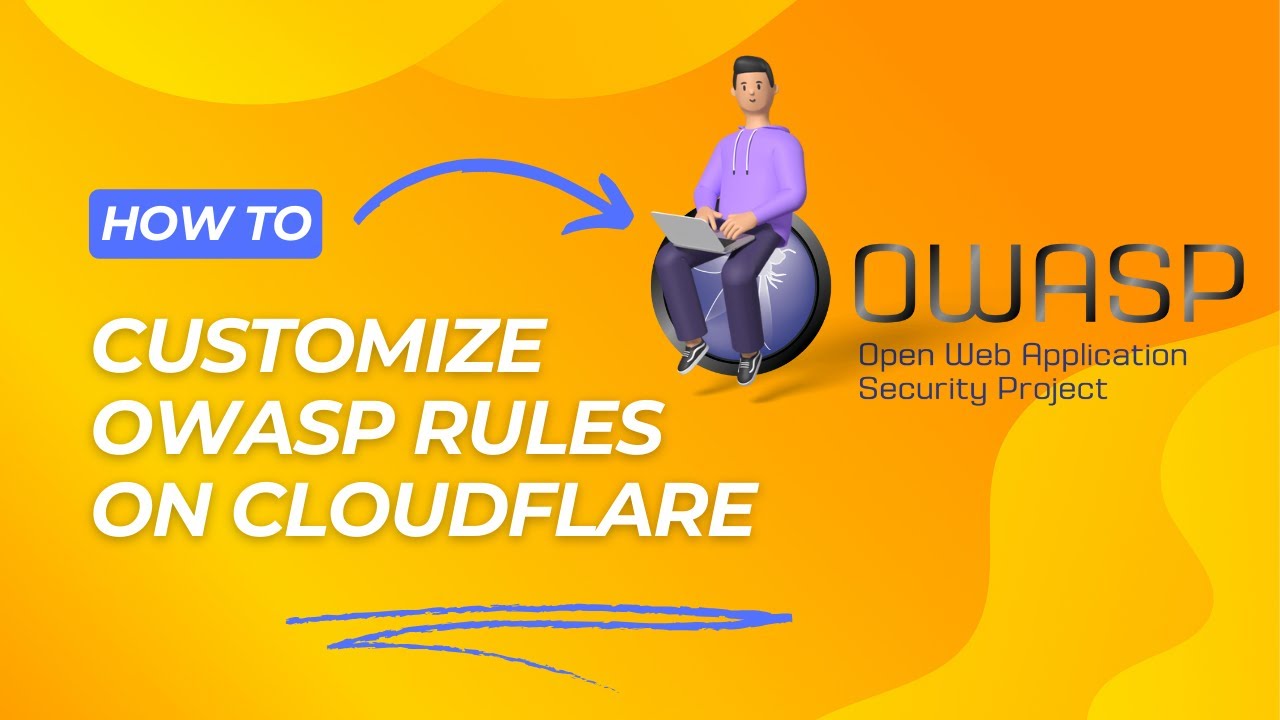 HOW TO

CUSTOMIZE OWASP RULES ON CLOUDFLARE

OWASP
Open Web Application Security Project